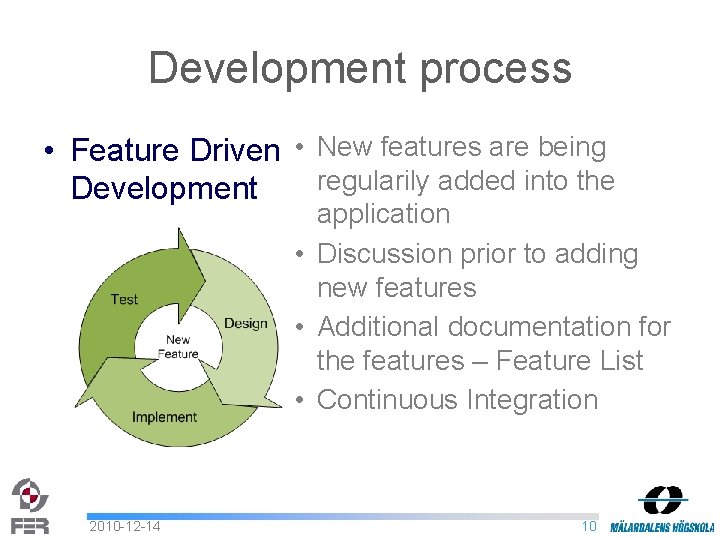 Development process

• Feature Driven Development

Test

Design

New Feature

Implement

• New features are being regularily added into the application
• Discussion prior to adding new features
• Additional documentation for the features – Feature List
• Continuous Integration

FER

2010-12-14

10

MÄLARDALENS HÖGSKOLA